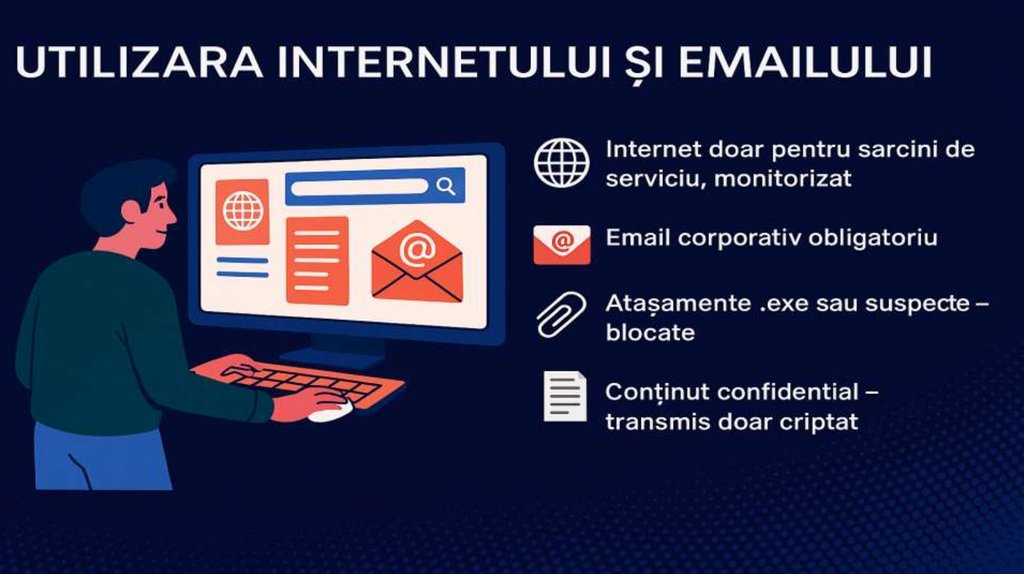 UTILIZARA INTERNETULUI ȘI EMAILULUI

Internet doar pentru sarcini de serviciu, monitorizat

Email corporativ obligatoriu

Atașamente .exe sau suspecte – blocate

Conținut confidential – transmis doar criptat